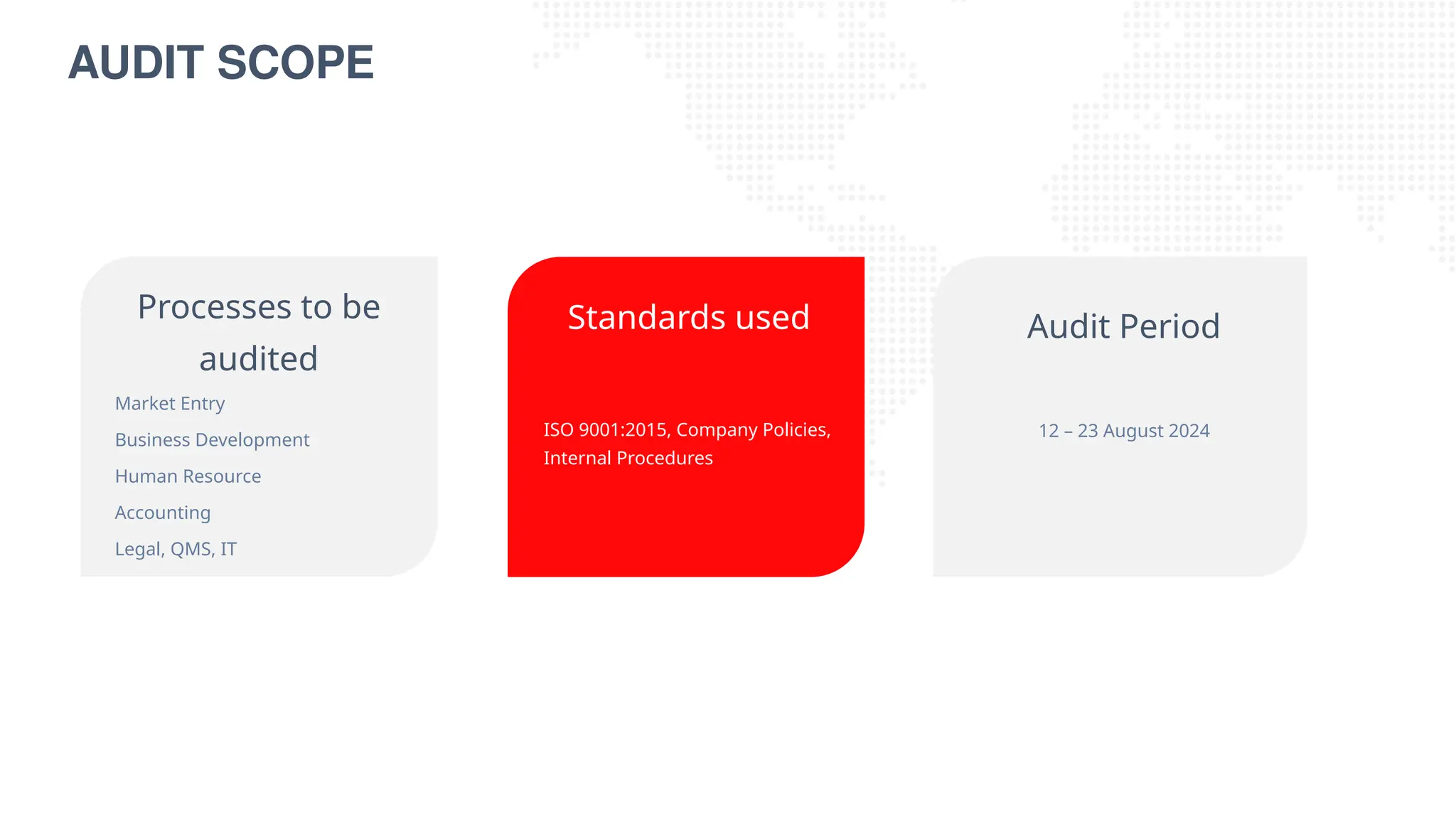 AUDIT SCOPE

Processes to be audited

Market Entry

Business Development

Human Resource

Accounting

Legal, QMS, IT

Standards used

ISO 9001:2015, Company Policies, Internal Procedures

Audit Period

12 – 23 August 2024